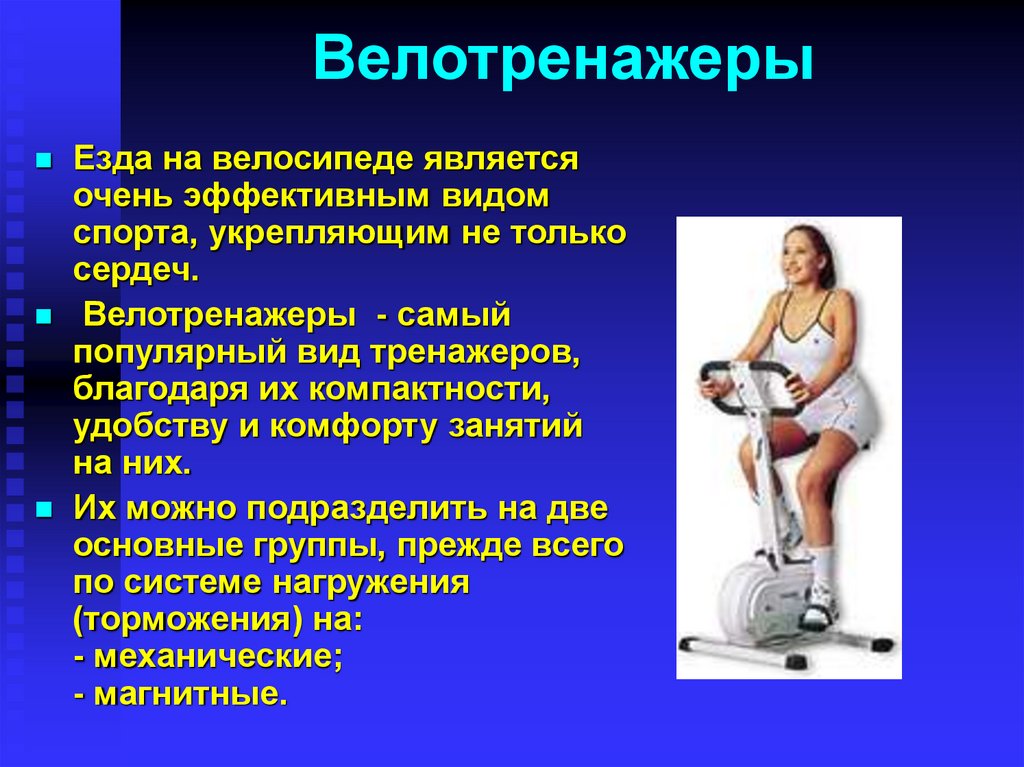 Велотренажеры

Езда на велосипеде является очень эффективным видом спорта, укрепляющим не только сердеч.

Велотренажеры - самый популярный вид тренажеров, благодаря их компактности, удобству и комфорту занятий на них.

Их можно подразделить на две основные группы, прежде всего по системе нагружения (торможения) на:
- механические;
- магнитные.